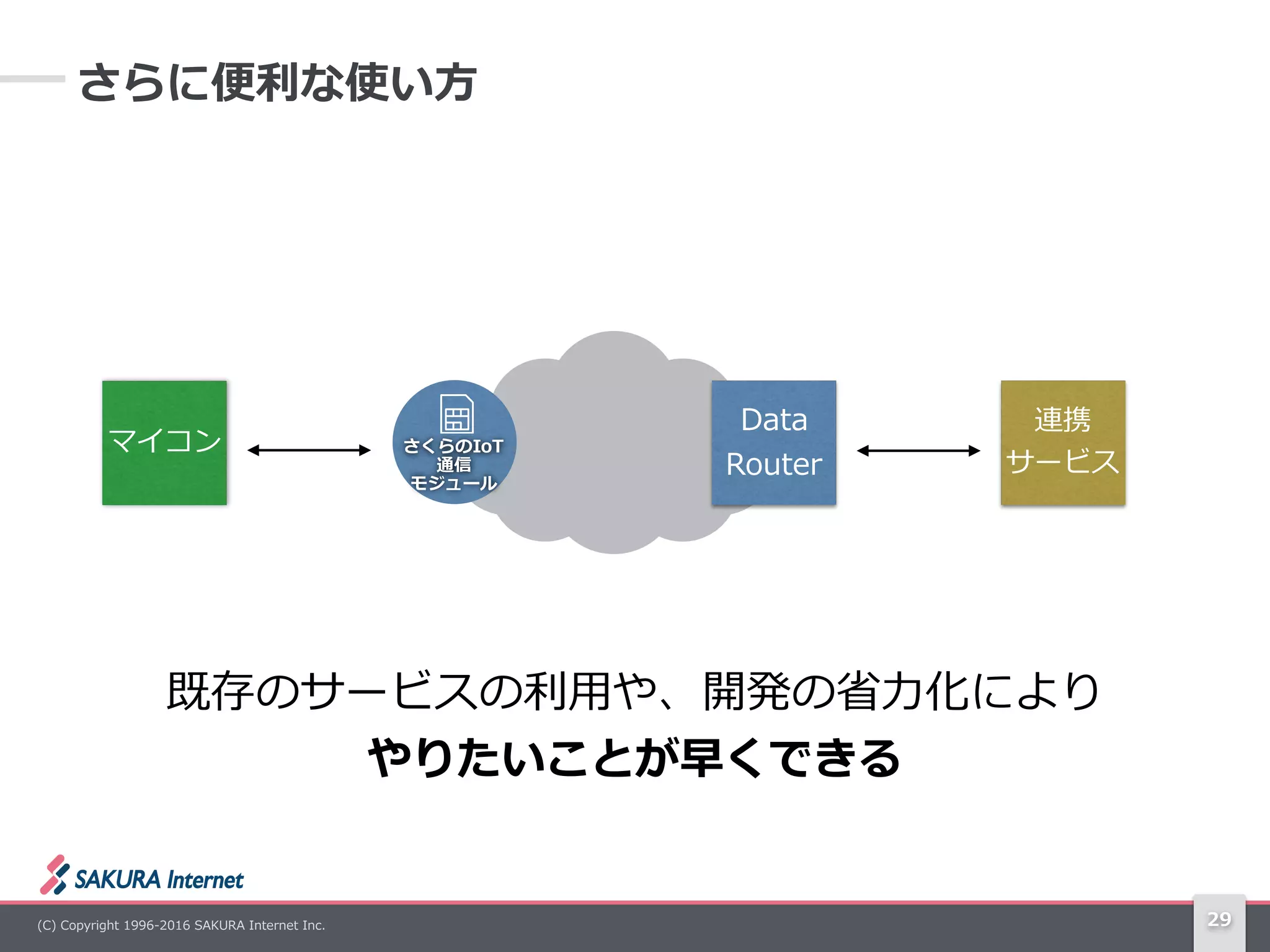 さらに便利な使い方

マイコン

さくらのIoT
通信
モジュール

Data
Router

連携
サービス

既存のサービスの利用や、開発の省力化により
やりたいことが早くできる

SAKURA Internet

(C) Copyright 1996-2016 SAKURA Internet Inc.

29